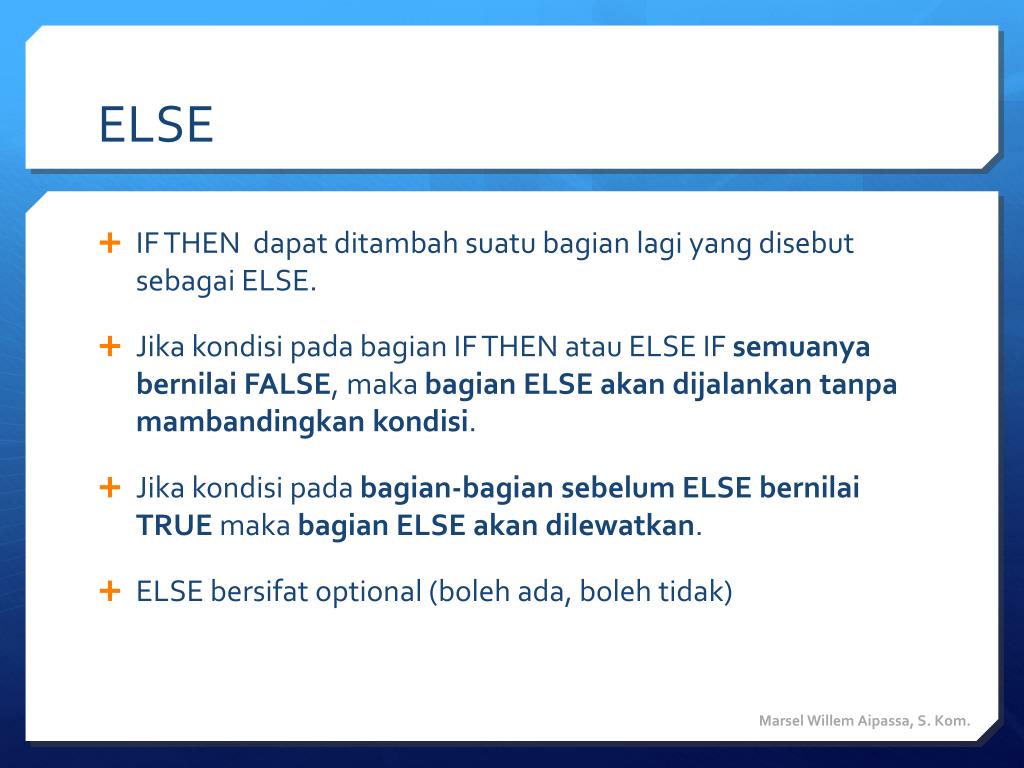 ELSE

+ IF THEN dapat ditambah suatu bagian lagi yang disebut sebagai ELSE.

+ Jika kondisi pada bagian IF THEN atau ELSE IF semuanya bernilai FALSE, maka bagian ELSE akan dijalankan tanpa mambandingkan kondisi.

+ Jika kondisi pada bagian-bagian sebelum ELSE bernilai TRUE maka bagian ELSE akan dilewatkan.

+ ELSE bersifat optional (boleh ada, boleh tidak)

Marsel Willem Aipassa, S. Kom.